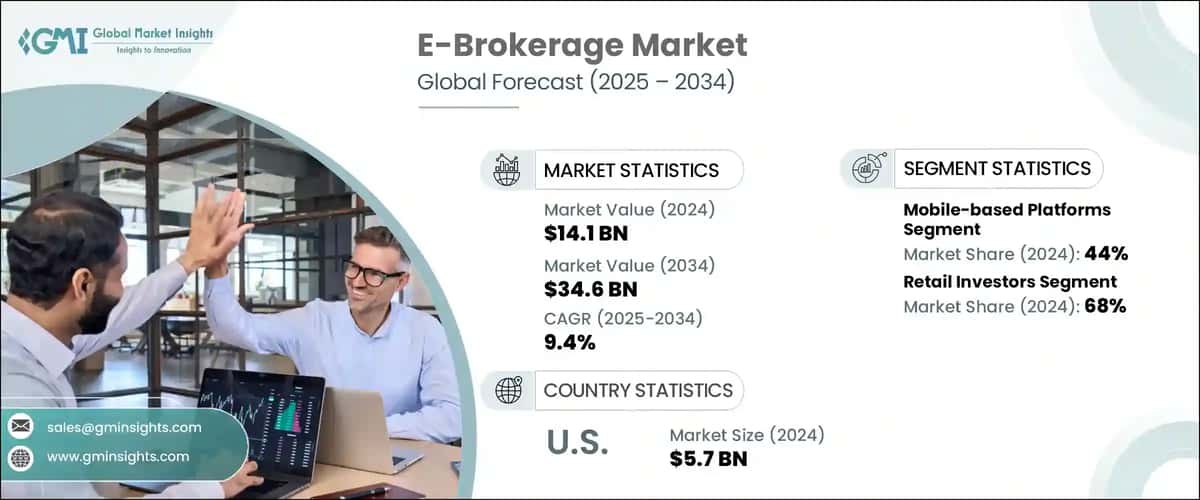 GMI Global Market Insights
Insights to Innovation

E-Brokerage Market
Global Forecast (2025 – 2034)

MARKET STATISTICS

Market Value (2024)
$14.1 BN

Market Value (2034)
$34.6 BN

CAGR (2025-2034)
9.4%

COUNTRY STATISTICS

U.S.

Market Size (2024)
$5.7 BN

SEGMENT STATISTICS

Mobile-based Platforms Segment
Market Share (2024): 44%

Retail Investors Segment
Market Share (2024): 68%

sales@gminsights.com
www.gminsights.com